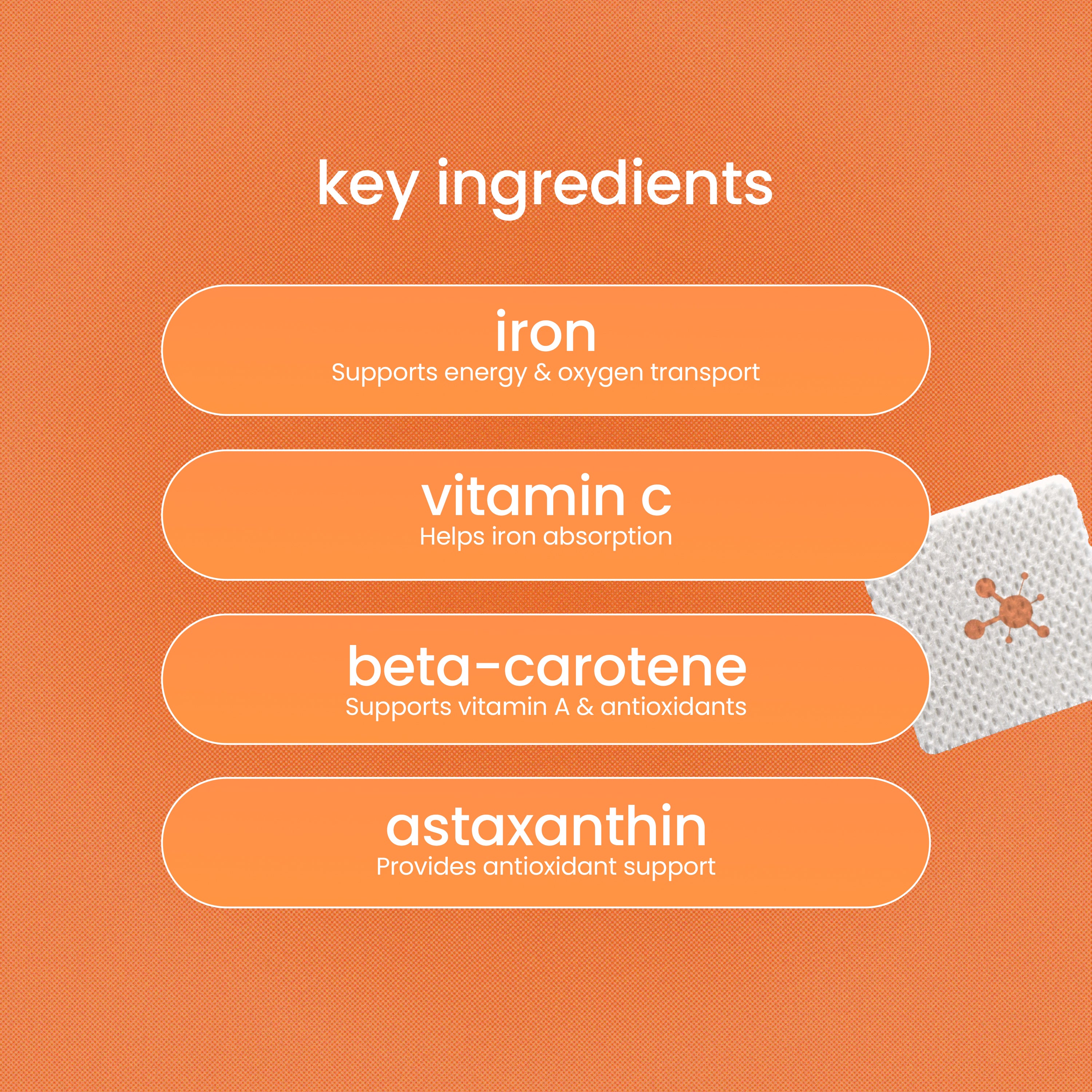 key ingredients

iron
Supports energy & oxygen transport

vitamin c
Helps iron absorption

beta-carotene
Supports vitamin A & antioxidants

astaxanthin
Provides antioxidant support